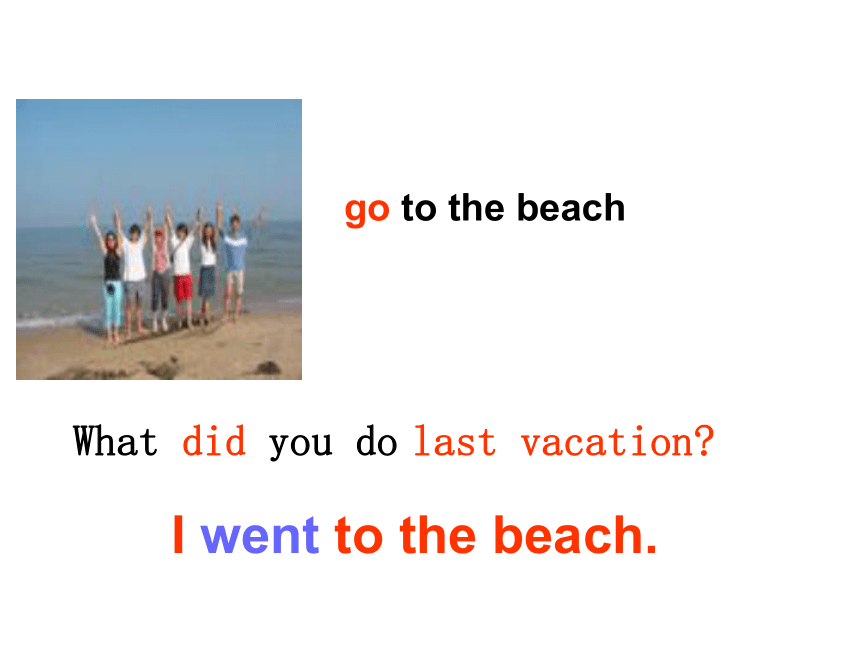 go to the beach

What did you do last vacation?

I went to the beach.